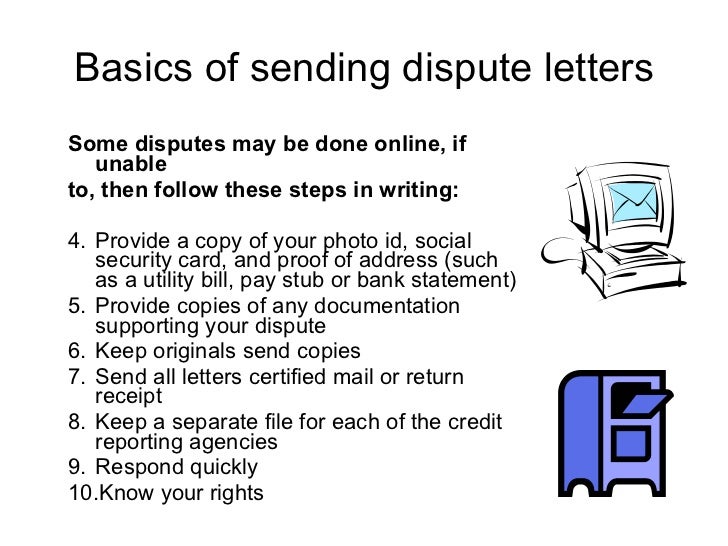 Basics of sending dispute letters

Some disputes may be done online, if unable
to, then follow these steps in writing:

4. Provide a copy of your photo id, social security card, and proof of address (such as a utility bill, pay stub or bank statement)
5. Provide copies of any documentation supporting your dispute
6. Keep originals send copies
7. Send all letters certified mail or return receipt
8. Keep a separate file for each of the credit reporting agencies
9. Respond quickly
10.Know your rights